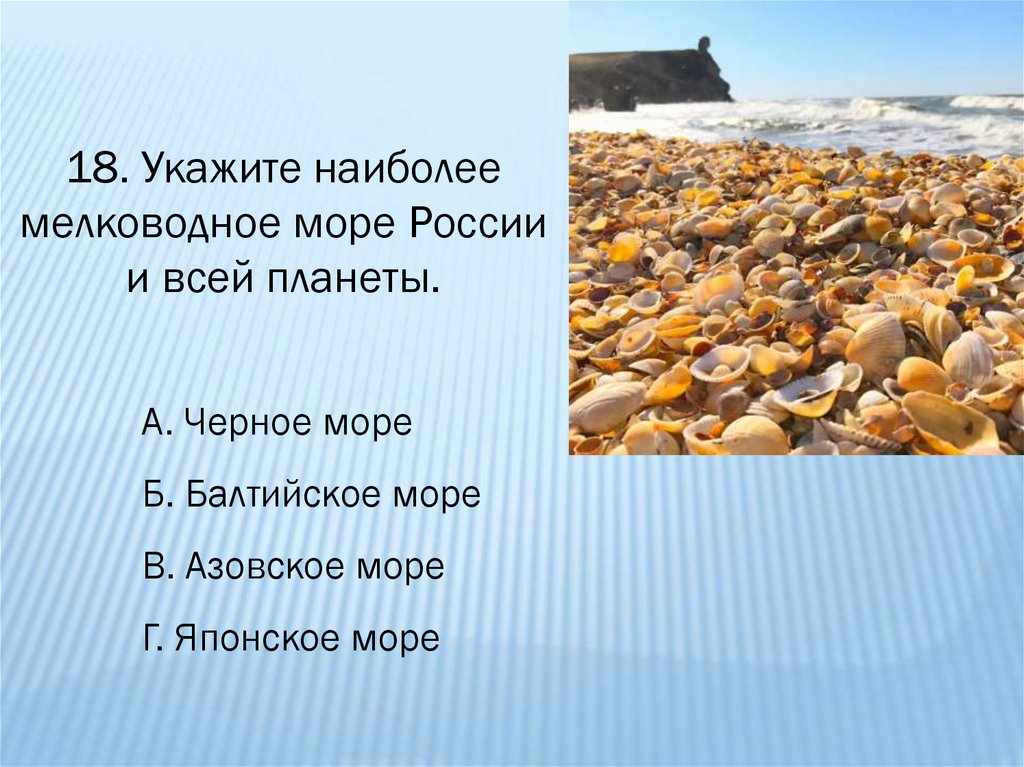 18. Укажите наиболее мелководное море России и всей планеты.

А. Черное море

Б. Балтийское море

В. Азовское море

Г. Японское море